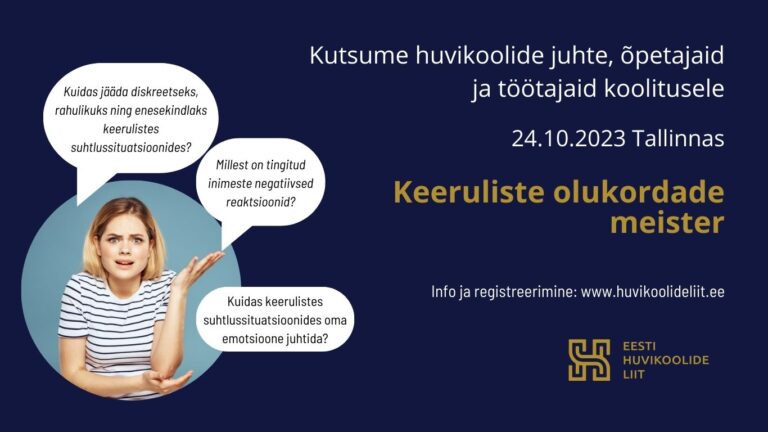 Kuidas jääda diskreetseks, rahulikuks ning enesekindlaks keerulistes suhtlussituatsioonides?

Millest on tingitud inimeste negatiivsed reaktsioonid?

Kuidas keerulistes suhtlussituatsioonides oma emotsioone juhtida?

Kutsume huvikoolide juhte, õpetajaid ja töötajaid koolitusele

24.10.2023 Tallinnas

Keeruliste olukordade meister

Info ja registreerimine: www.huvikoolideliit.ee

EESTI HUVIKOOLIDE LIIT